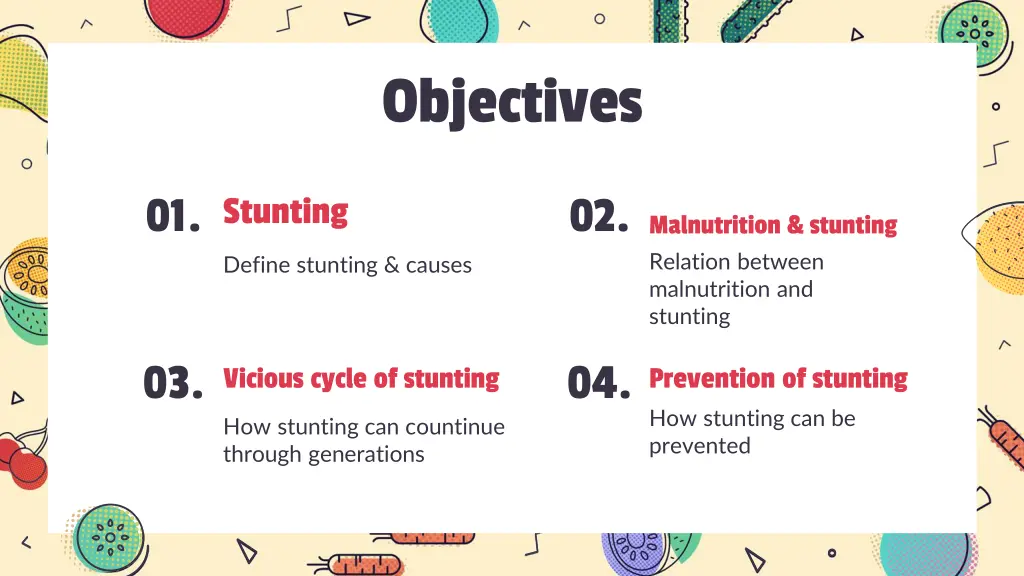 Objectives

01. Stunting

Define stunting & causes

02. Malnutrition & stunting

Relation between malnutrition and stunting

03. Vicious cycle of stunting

How stunting can countinue through generations

04. Prevention of stunting

How stunting can be prevented